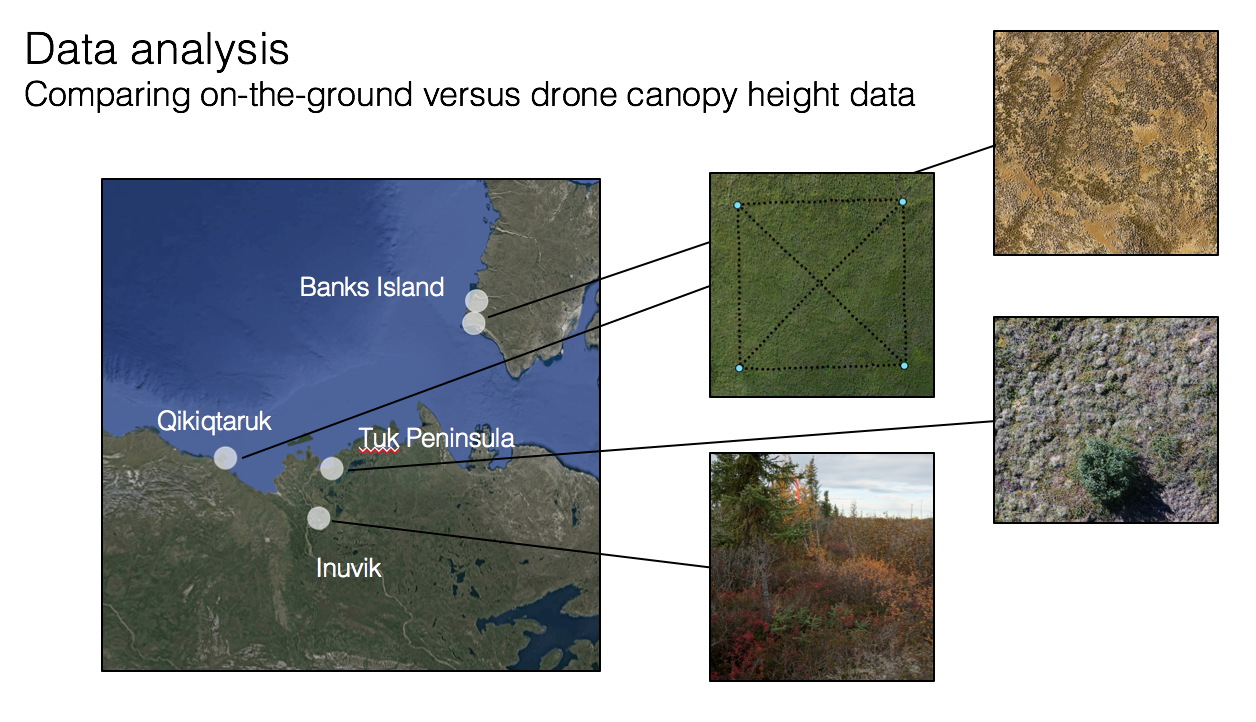 Data analysis
Comparing on-the-ground versus drone canopy height data

Banks Island

Qikiqtaruk

Tuk Peninsula

Inuvik